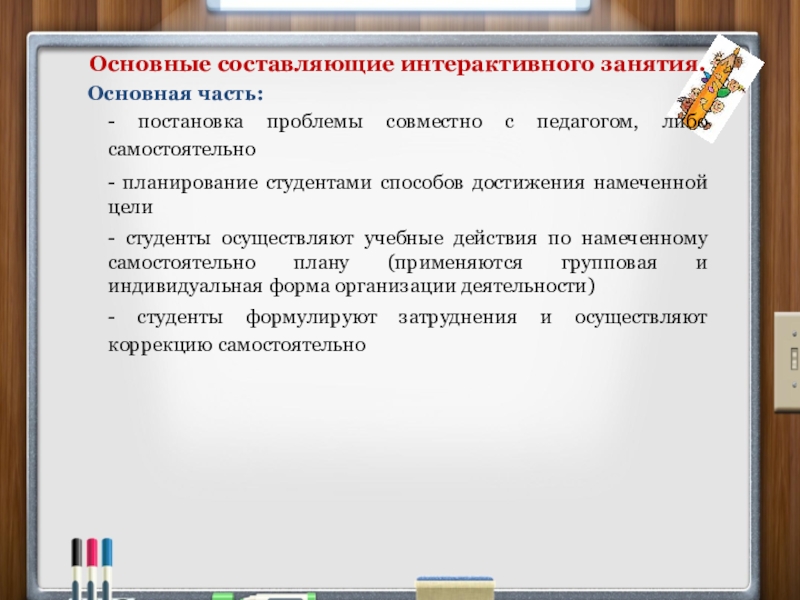 Основные составляющие интерактивного занятия.

Основная часть:

- постановка проблемы совместно с педагогом, либо самостоятельно

- планирование студентами способов достижения намеченной цели

- студенты осуществляют учебные действия по намеченному самостоятельно плану (применяются групповая и индивидуальная форма организации деятельности)

- студенты формулируют затруднения и осуществляют коррекцию самостоятельно